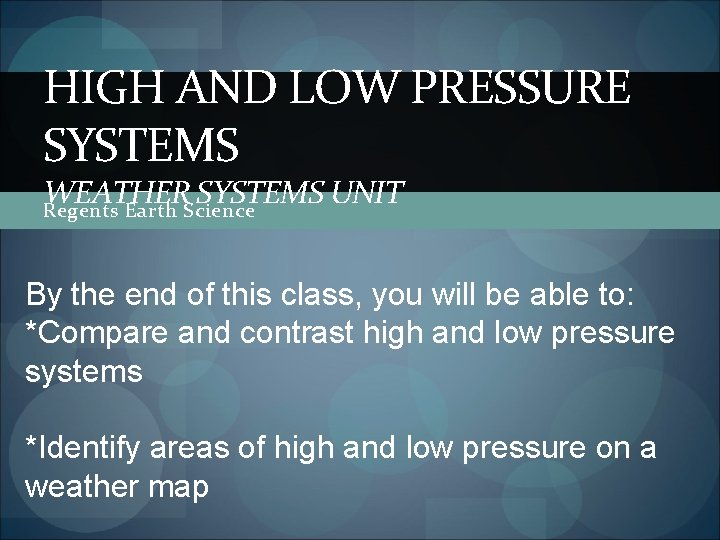 HIGH AND LOW PRESSURE SYSTEMS
WEATHER SYSTEMS UNIT
Regents Earth Science

By the end of this class, you will be able to:
*Compare and contrast high and low pressure systems

*Identify areas of high and low pressure on a weather map